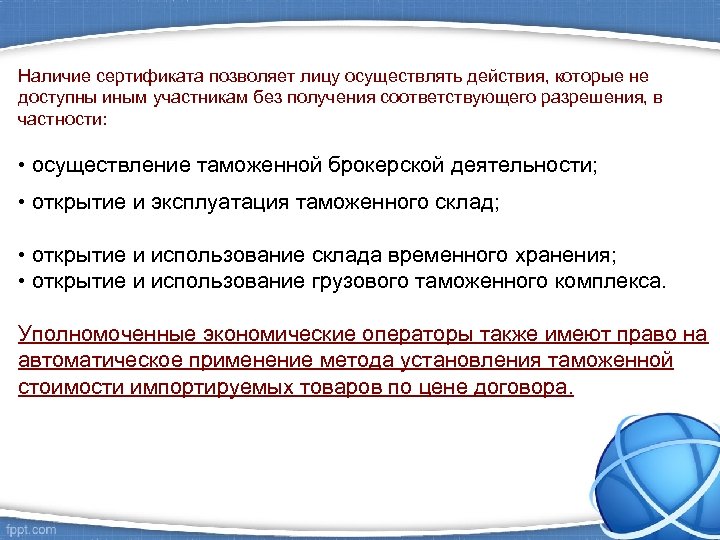 Наличие сертификата позволяет лицу осуществлять действия, которые не доступны иным участникам без получения соответствующего разрешения, в частности:

• осуществление таможенной брокерской деятельности;

• открытие и эксплуатация таможенного склад;

• открытие и использование склада временного хранения;
• открытие и использование грузового таможенного комплекса.

Уполномоченные экономические операторы также имеют право на автоматическое применение метода установления таможенной стоимости импортируемых товаров по цене договора.

fppt.com